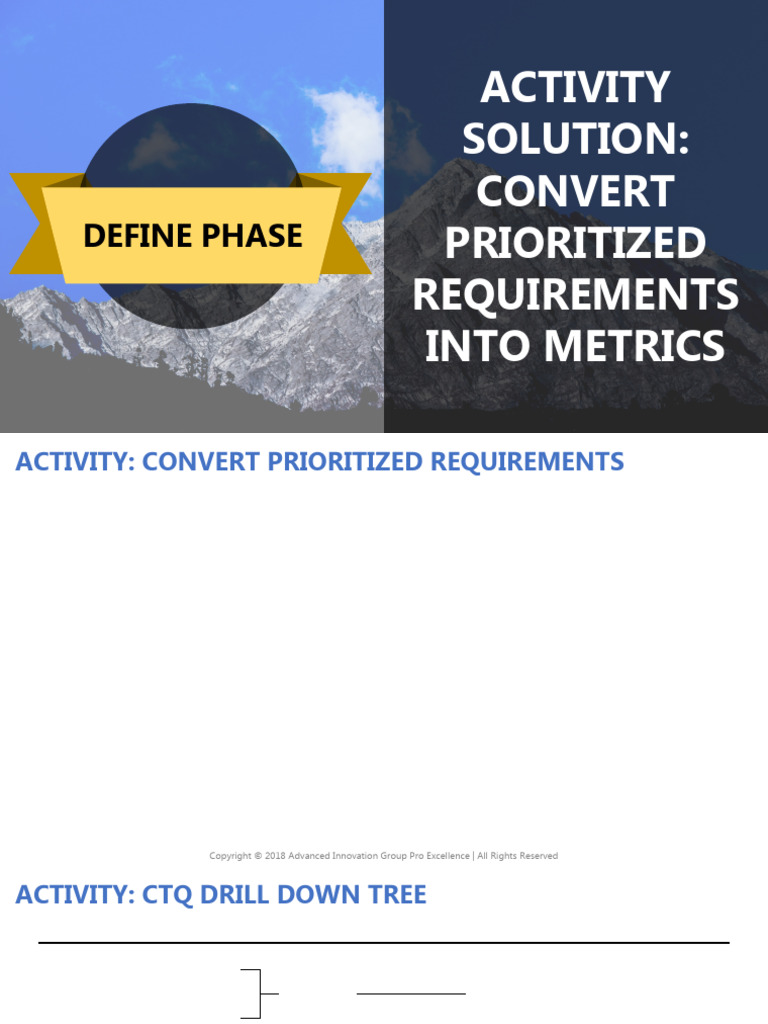 DEFINE PHASE

ACTIVITY SOLUTION: CONVERT PRIORITIZED REQUIREMENTS INTO METRICS

ACTIVITY: CONVERT PRIORITIZED REQUIREMENTS

Copyright © 2018 Advanced Innovation Group Pro Excellence | All Rights Reserved

ACTIVITY: CTQ DRILL DOWN TREE